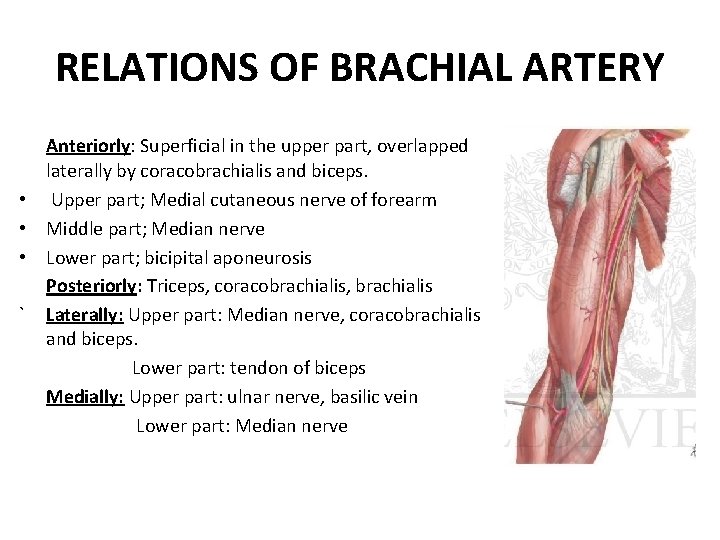 RELATIONS OF BRACHIAL ARTERY

Anteriorly: Superficial in the upper part, overlapped laterally by coracobrachialis and biceps.

• Upper part; Medial cutaneous nerve of forearm
• Middle part; Median nerve
• Lower part; bicipital aponeurosis

Posteriorly: Triceps, coracobrachialis, brachialis

` Laterally: Upper part: Median nerve, coracobrachialis and biceps.
Lower part: tendon of biceps

Medially: Upper part: ulnar nerve, basilic vein
Lower part: Median nerve

ELSEVIER